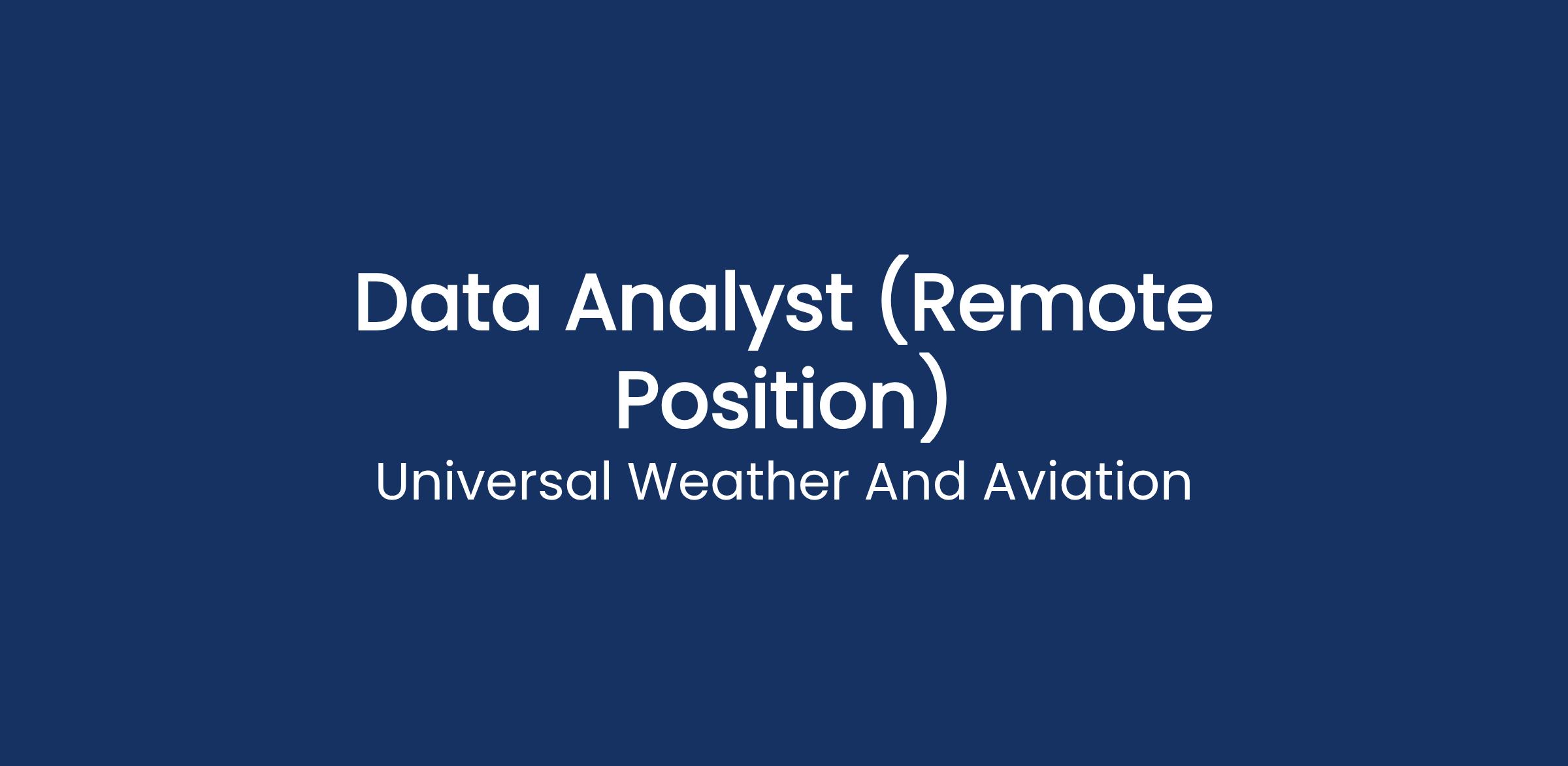 Data Analyst (Remote Position)

Universal Weather And Aviation